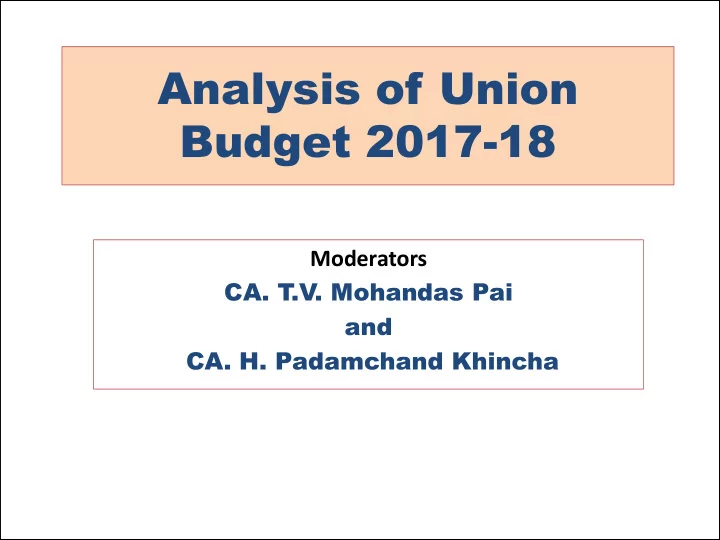 Analysis of Union Budget 2017-18

Moderators
CA. T.V. Mohandas Pai
and
CA. H. Padamchand Khincha